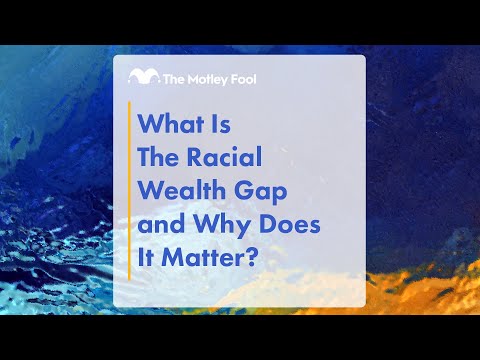 The Motley Fool

What Is The Racial Wealth Gap and Why Does It Matter?